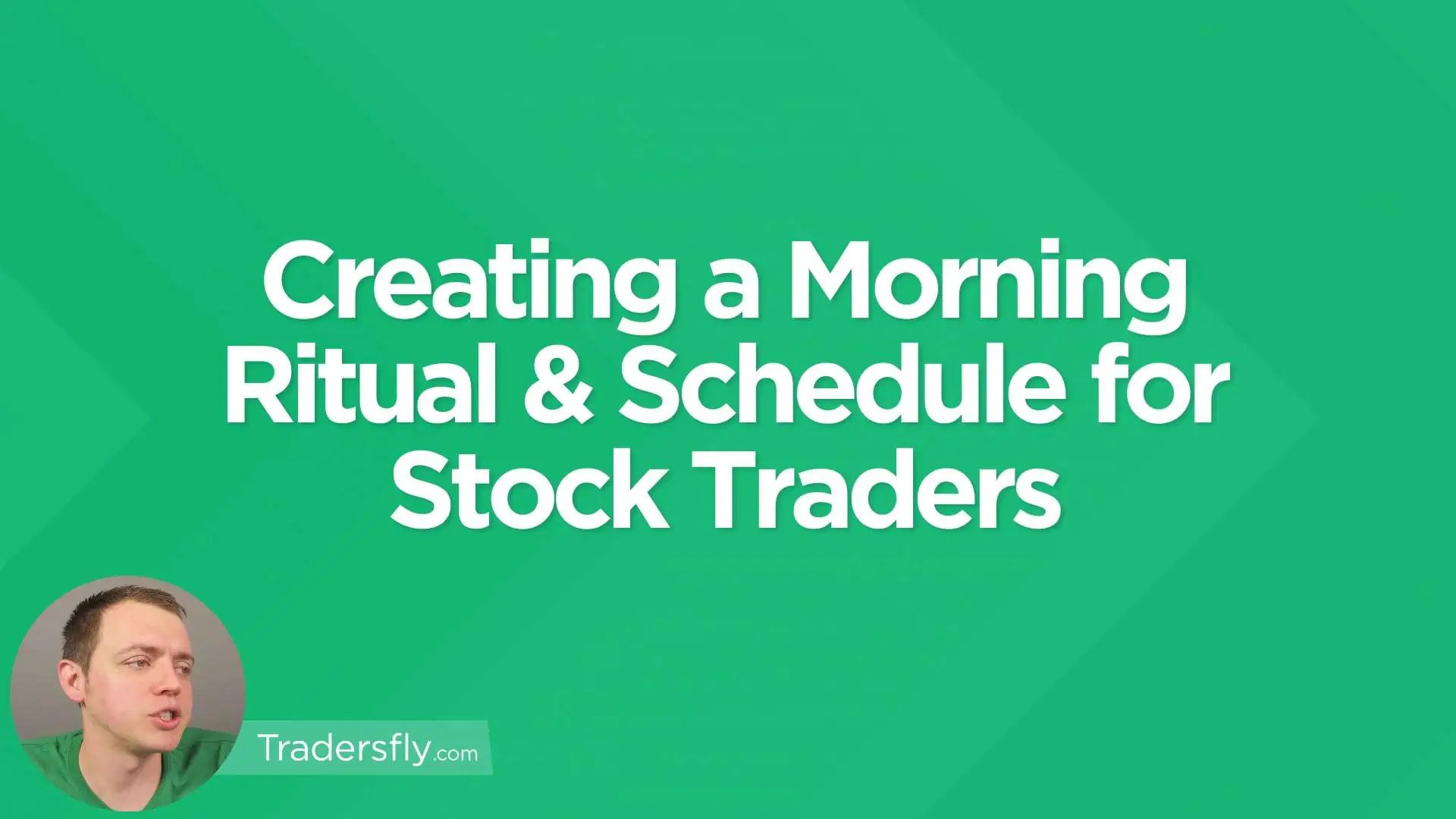 Creating a Morning Ritual & Schedule for Stock Traders

Tradersfly.com